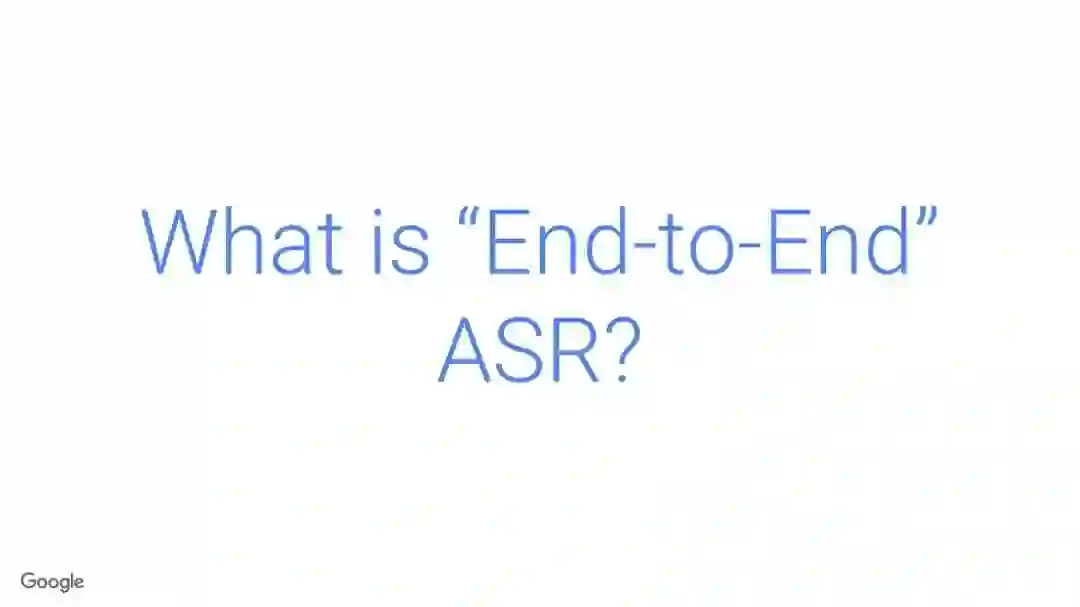 What is “End-to-End” ASR?

Google